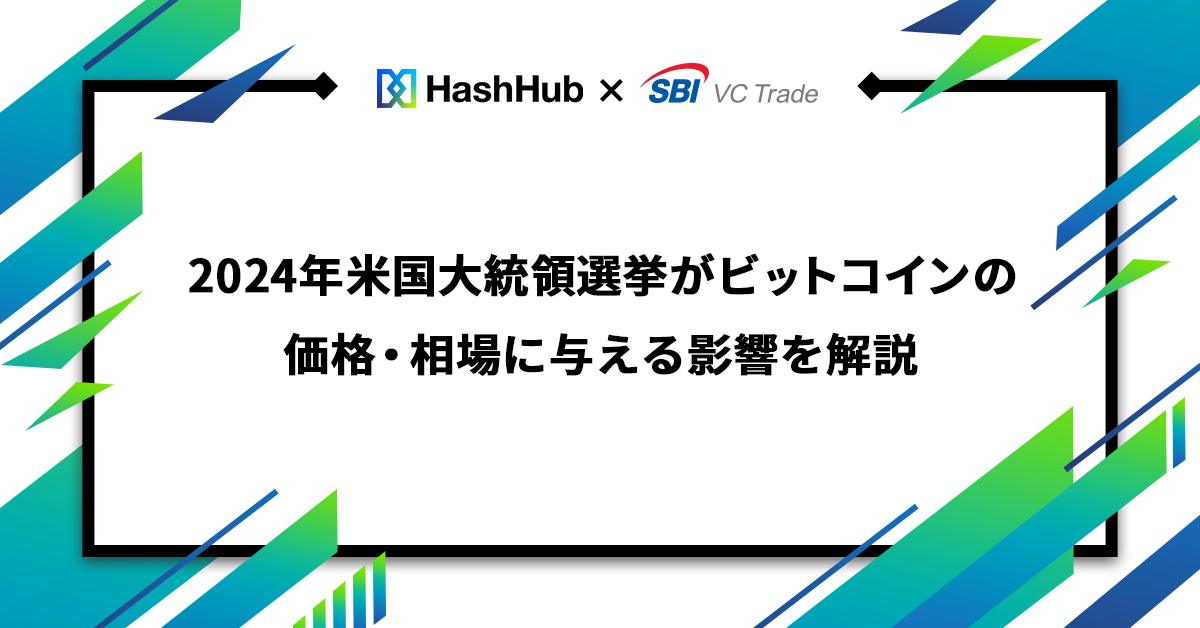 HashHub × SBI VC Trade

2024年米国大統領選挙がビットコインの価格・相場に与える影響を解説